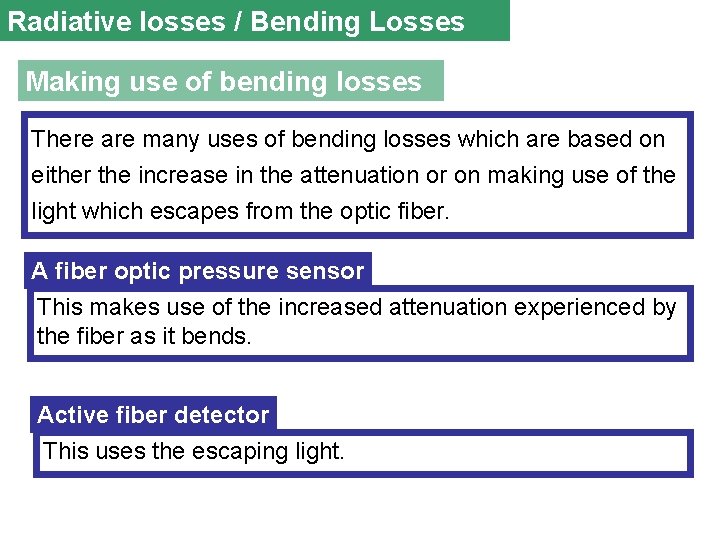 Radiative losses / Bending Losses

Making use of bending losses

There are many uses of bending losses which are based on either the increase in the attenuation or on making use of the light which escapes from the optic fiber.

A fiber optic pressure sensor

This makes use of the increased attenuation experienced by the fiber as it bends.

Active fiber detector

This uses the escaping light.